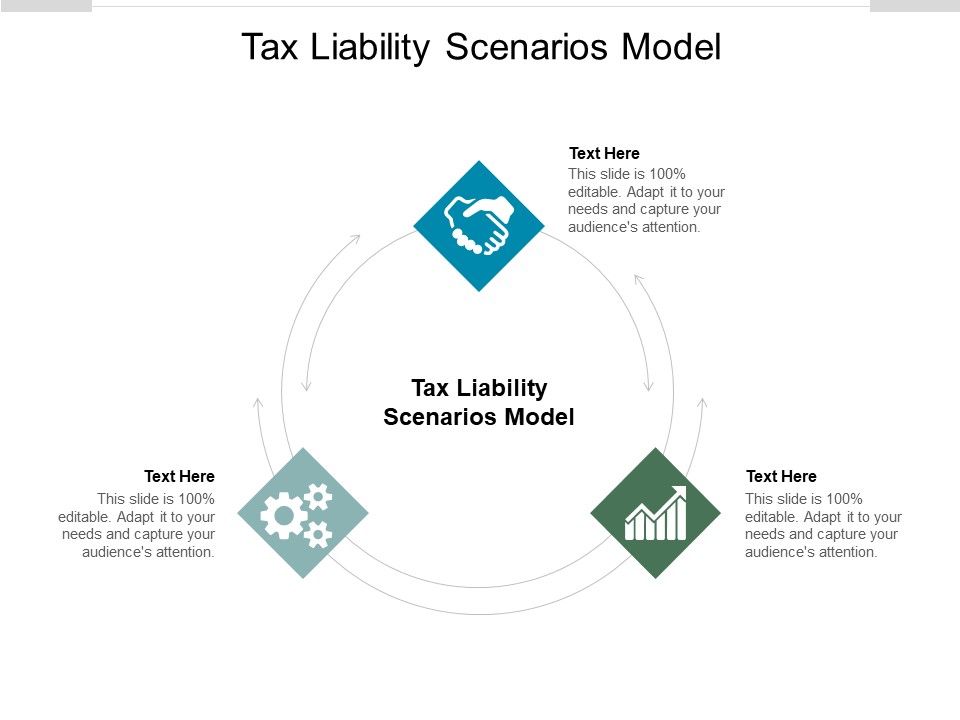 Tax Liability Scenarios Model

Text Here
This slide is 100% editable. Adapt it to your needs and capture your audience's attention.

Tax Liability Scenarios Model

Text Here
This slide is 100% editable. Adapt it to your needs and capture your audience's attention.

Text Here
This slide is 100% editable. Adapt it to your needs and capture your audience's attention.